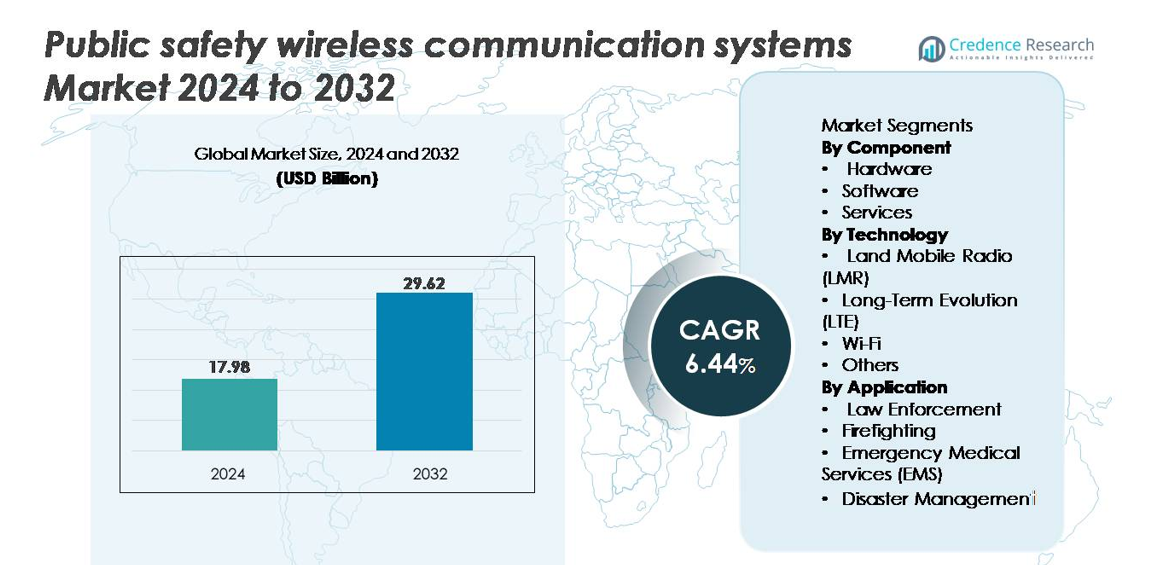 Public safety wireless communication systems Market 2024 to 2032

Credence Research
Actionable Insights Delivered

Global Market Size, 2024 and 2032
(USD Billion)

17.98
29.62
2024
2032

CAGR
6.44%

Market Segments
By Component
• Hardware
• Software
• Services
By Technology
• Land Mobile Radio (LMR)
• Long-Term Evolution (LTE)
• Wi-Fi
• Others
By Application
• Law Enforcement
• Firefighting
• Emergency Medical Services (EMS)
• Disaster Management